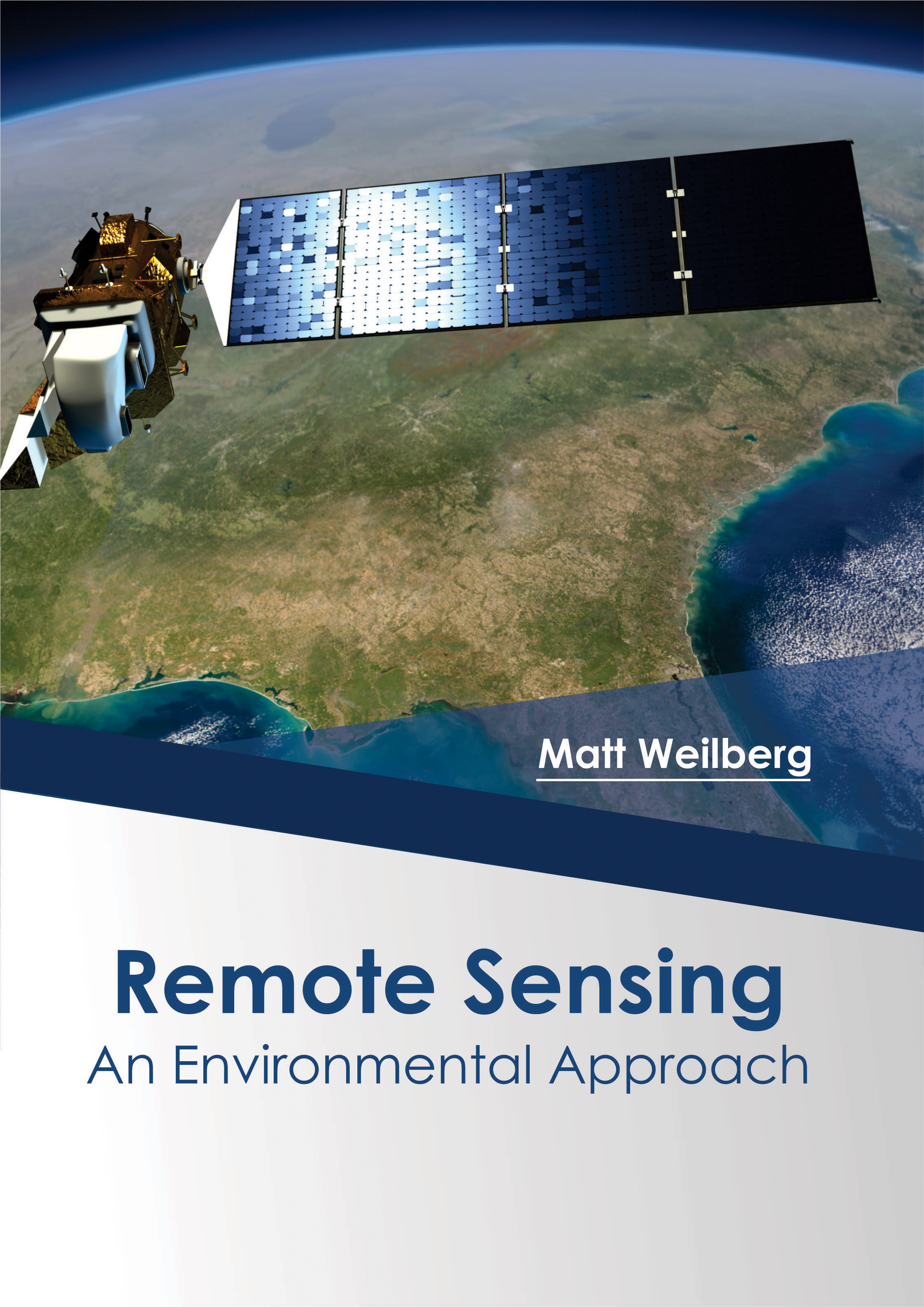 Matt Weilberg

Remote Sensing
An Environmental Approach